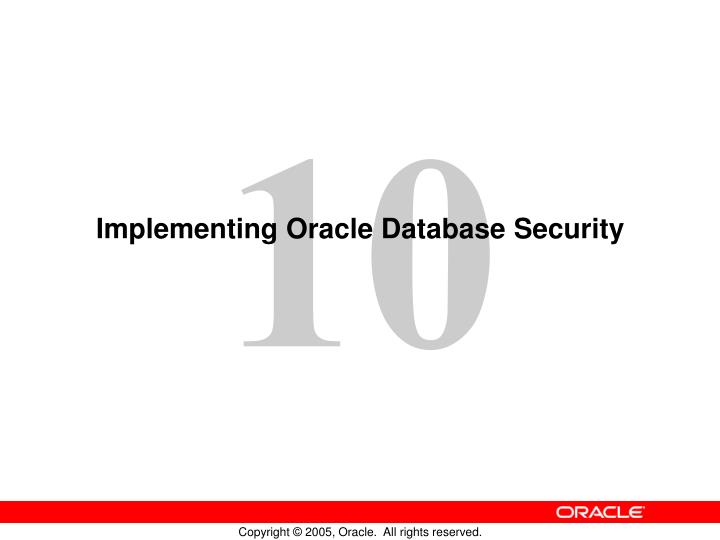 10

Implementing Oracle Database Security

ORACLE

Copyright © 2005, Oracle. All rights reserved.